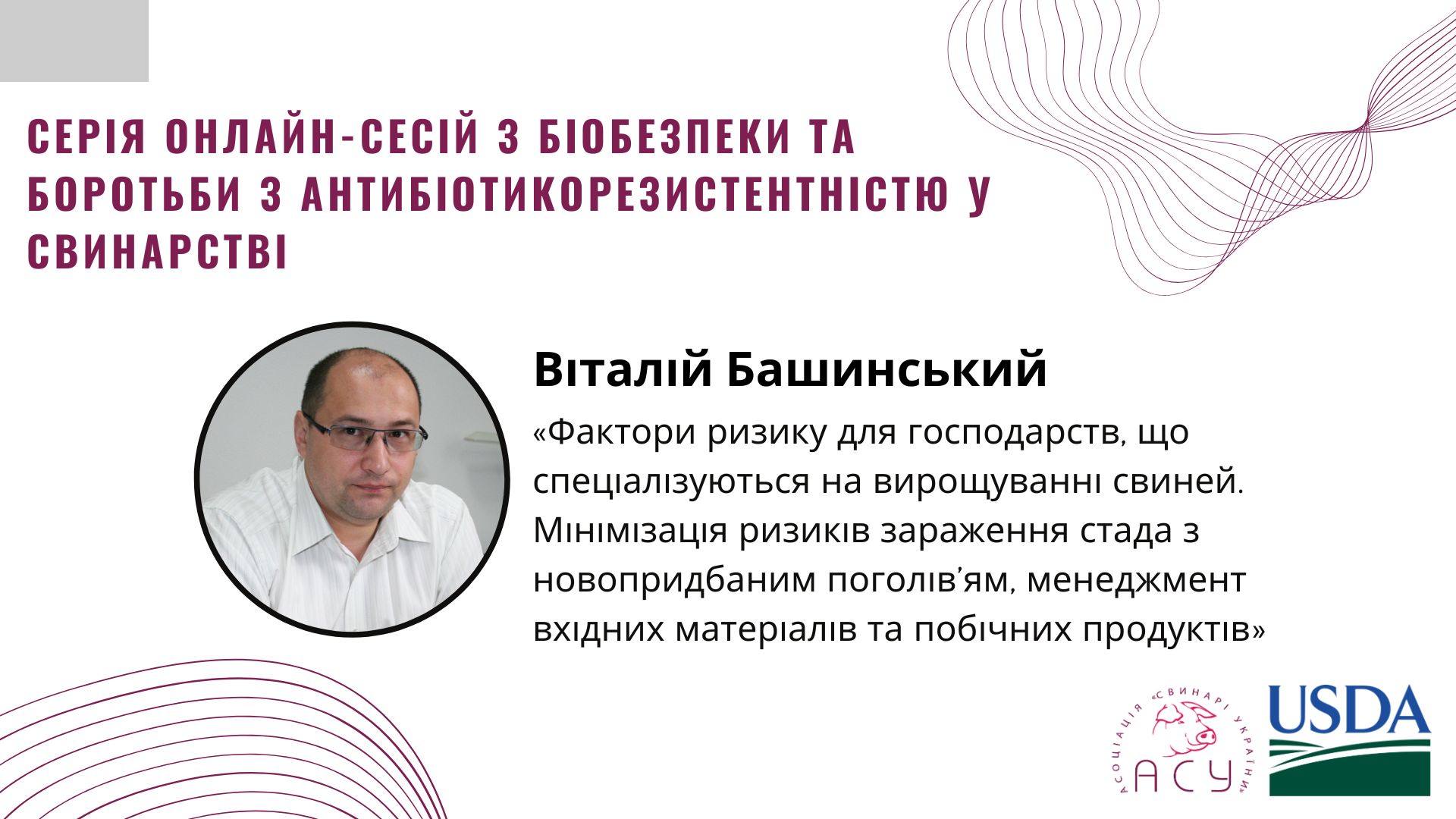 СЕРІЯ ОНЛАЙН-СЕСІЙ З БІОБЕЗПЕКИ ТА БОРОТЬБИ З АНТИБІОТИКОРЕЗИСТЕНТНІСТЮ У СВИНАРСТВІ

Віталій Башинський

«Фактори ризику для господарств, що спеціалізуються на вирощуванні свиней. Мінімізація ризиків зараження стада з новопридбаним поголів'ям, менеджмент вхідних матеріалів та побічних продуктів»

АСОЦІАЦІЯ «СВИНАРІ УКРАЇНИ»
АСУ

USDA